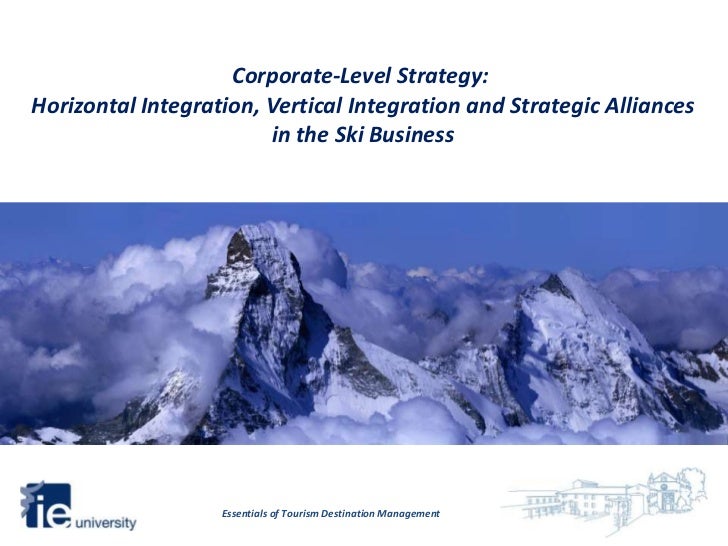 Corporate-Level Strategy:
Horizontal Integration, Vertical Integration and Strategic Alliances in the Ski Business

ie university

Essentials of Tourism Destination Management